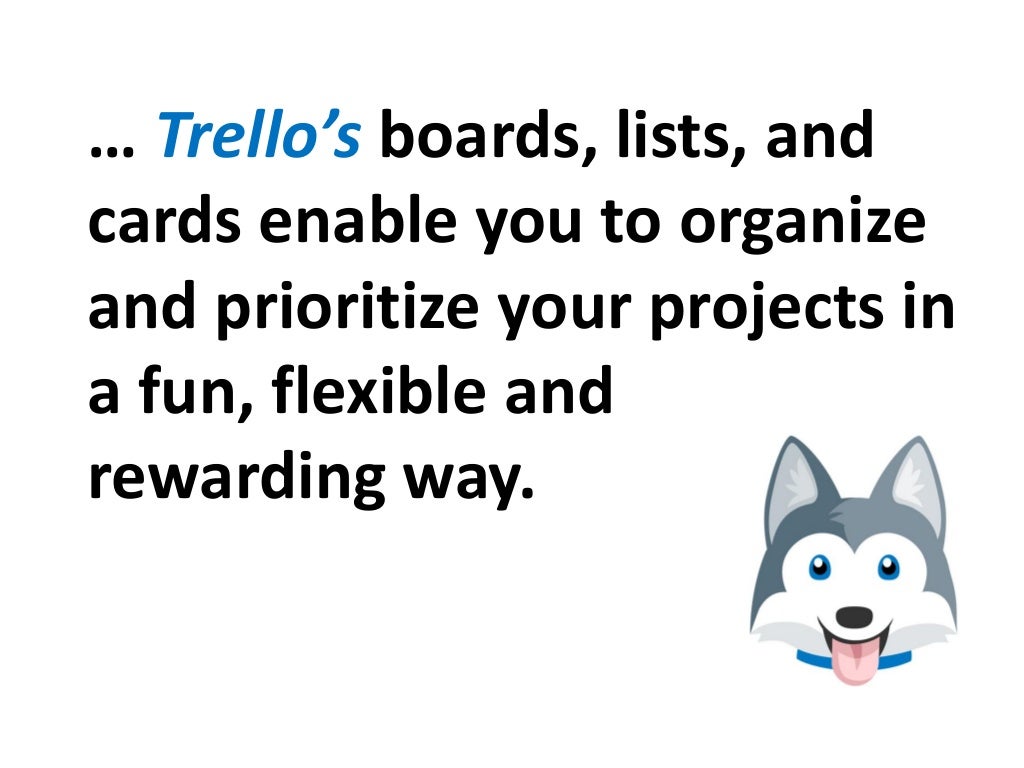 … Trello’s boards, lists, and cards enable you to organize and prioritize your projects in a fun, flexible and rewarding way.